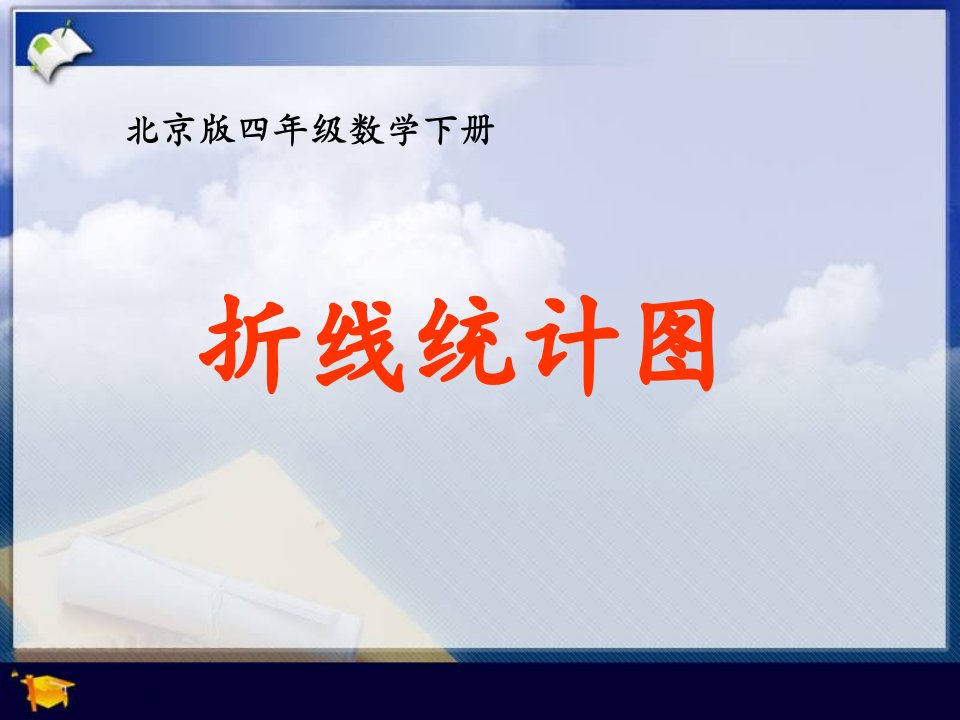 北京版四年级数学下册

折线统计图